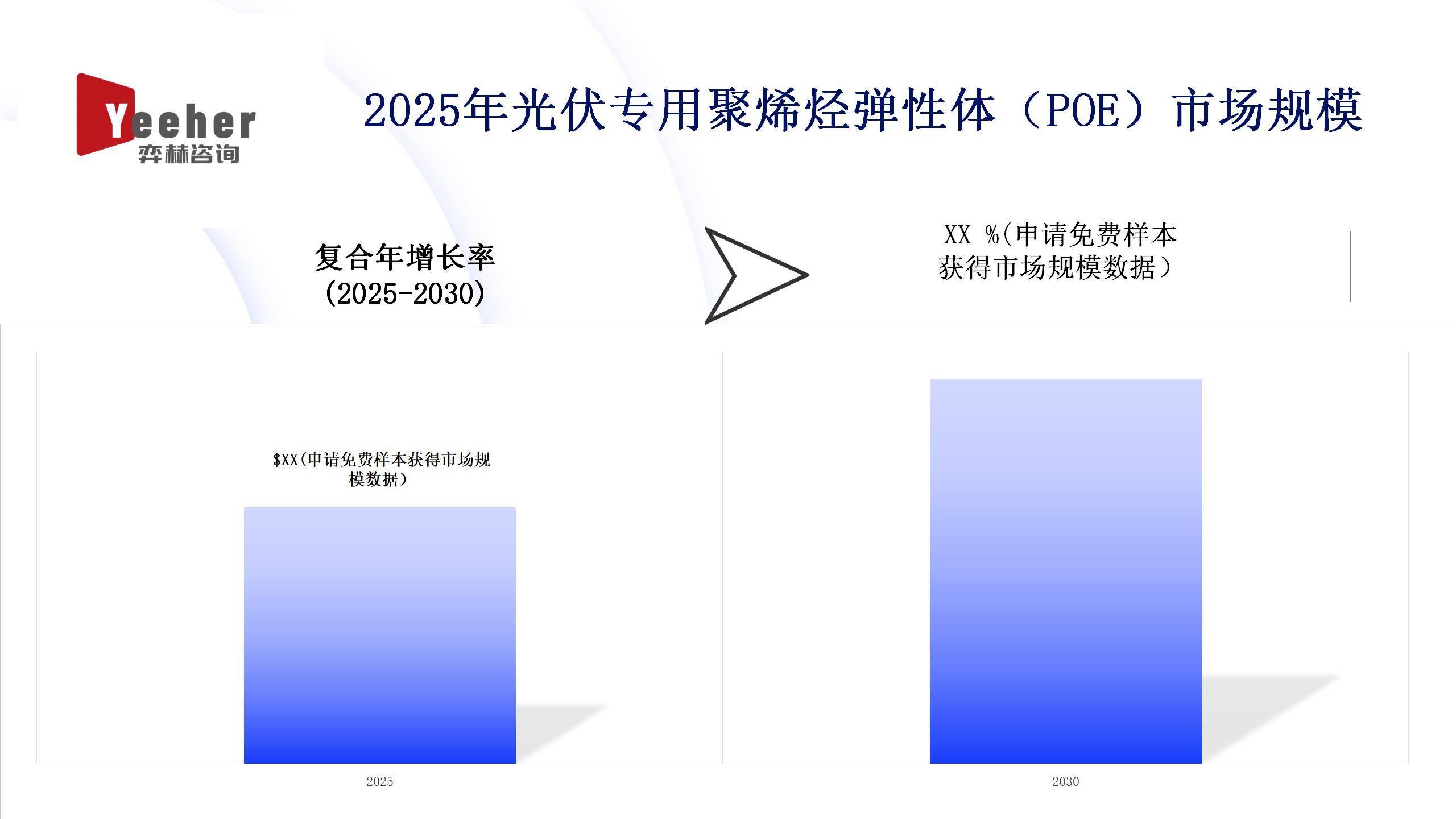 Yeeher
弈赫咨询

2025年光伏专用聚烯烃弹性体（POE）市场规模

复合年增长率
(2025-2030)

XX %(申请免费样本获得市场规模数据）

$XX(申请免费样本获得市场规模数据）

2025

2030